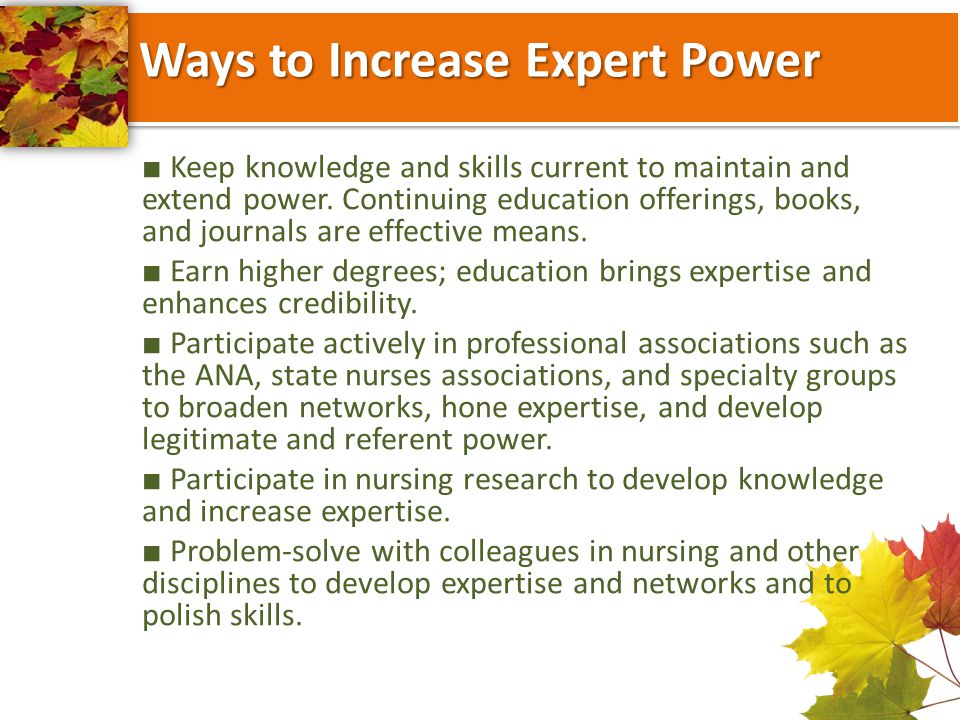 Ways to Increase Expert Power

■ Keep knowledge and skills current to maintain and extend power. Continuing education offerings, books, and journals are effective means.

■ Earn higher degrees; education brings expertise and enhances credibility.

■ Participate actively in professional associations such as the ANA, state nurses associations, and specialty groups to broaden networks, hone expertise, and develop legitimate and referent power.

■ Participate in nursing research to develop knowledge and increase expertise.

■ Problem-solve with colleagues in nursing and other disciplines to develop expertise and networks and to polish skills.